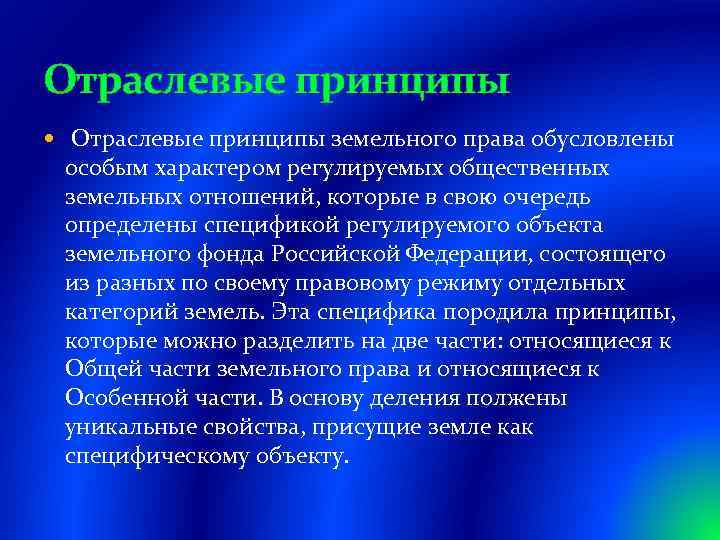 Отраслевые принципы

• Отраслевые принципы земельного права обусловлены особым характером регулируемых общественных земельных отношений, которые в свою очередь определены спецификой регулируемого объекта земельного фонда Российской Федерации, состоящего из разных по своему правовому режиму отдельных категорий земель. Эта специфика породила принципы, которые можно разделить на две части: относящиеся к Общей части земельного права и относящиеся к Особенной части. В основу деления полжены уникальные свойства, присущие земле как специфическому объекту.